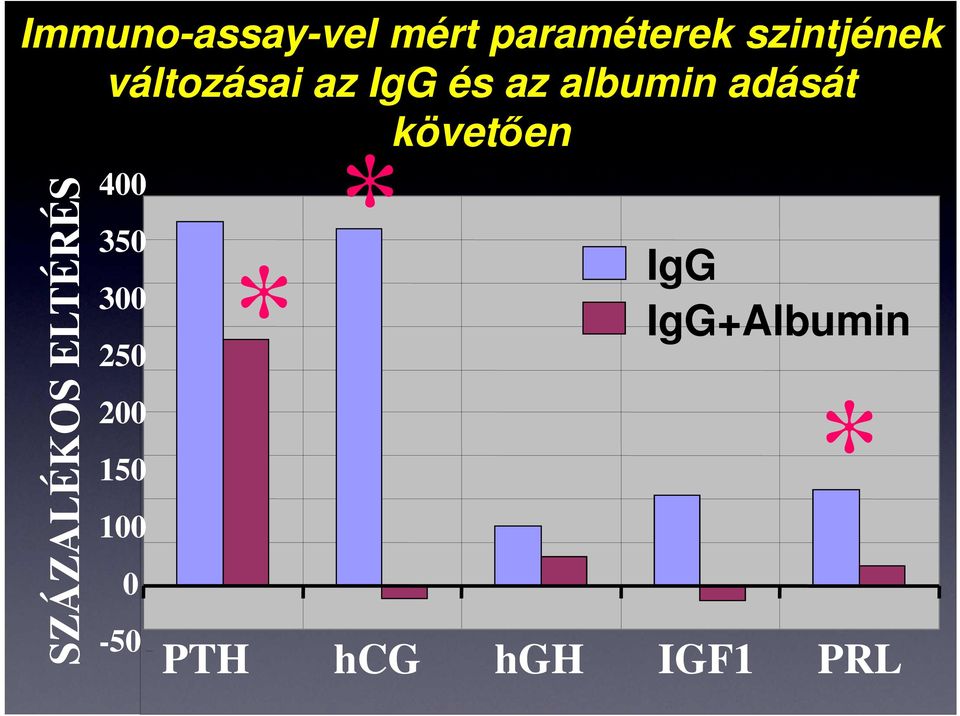 Immuno-assay-vel mért paraméterek szintjének változásai az IgG és az albumin adását követően

SZÁZALÉKOS ELTÉRÉS

400
350
300
250
200
150
100
0
-50

*
*
*

IgG
IgG+Albumin

PTH hCG hGH IGF1 PRL